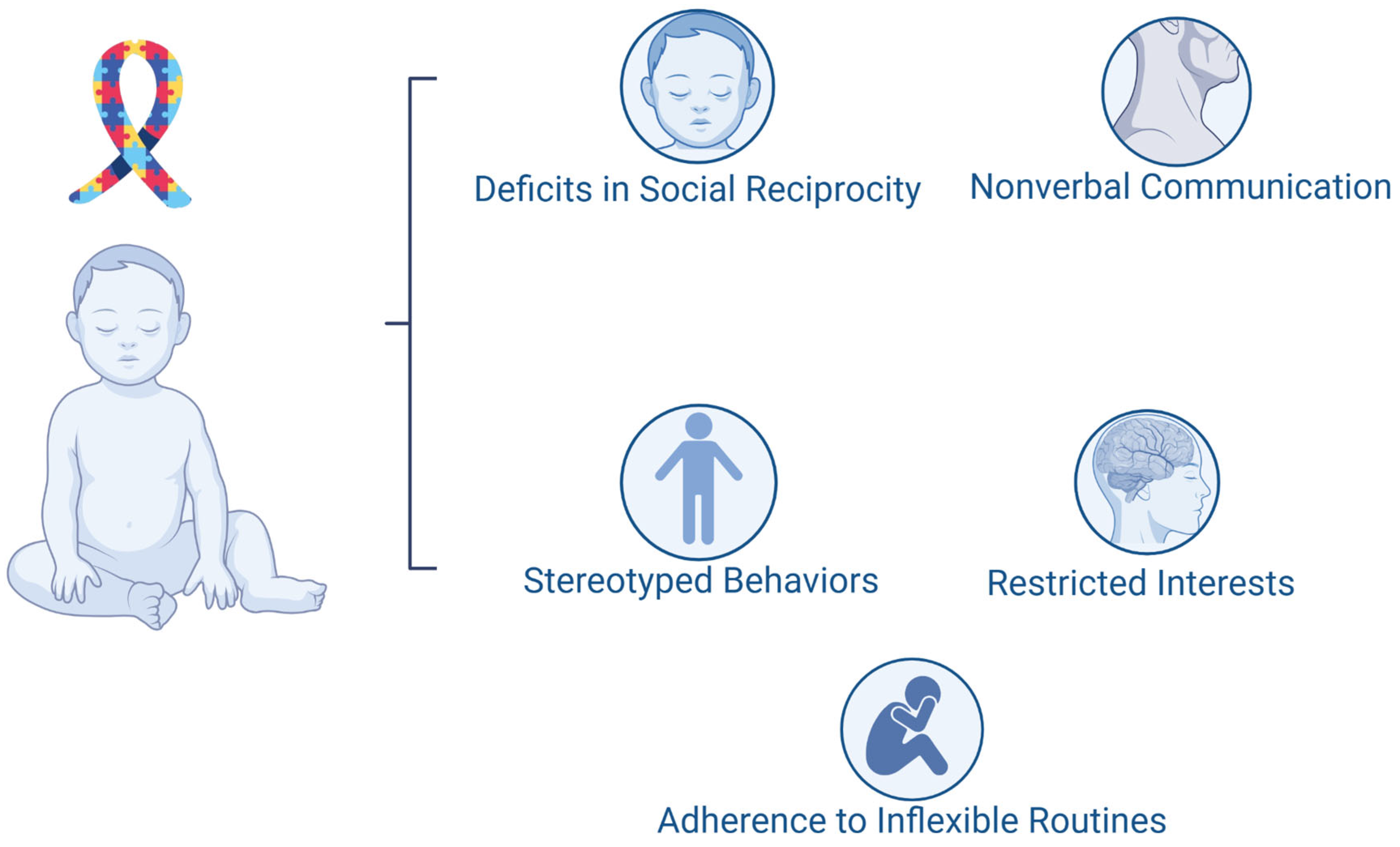 Deficits in Social Reciprocity

Nonverbal Communication

Stereotyped Behaviors

Restricted Interests

Adherence to Inflexible Routines